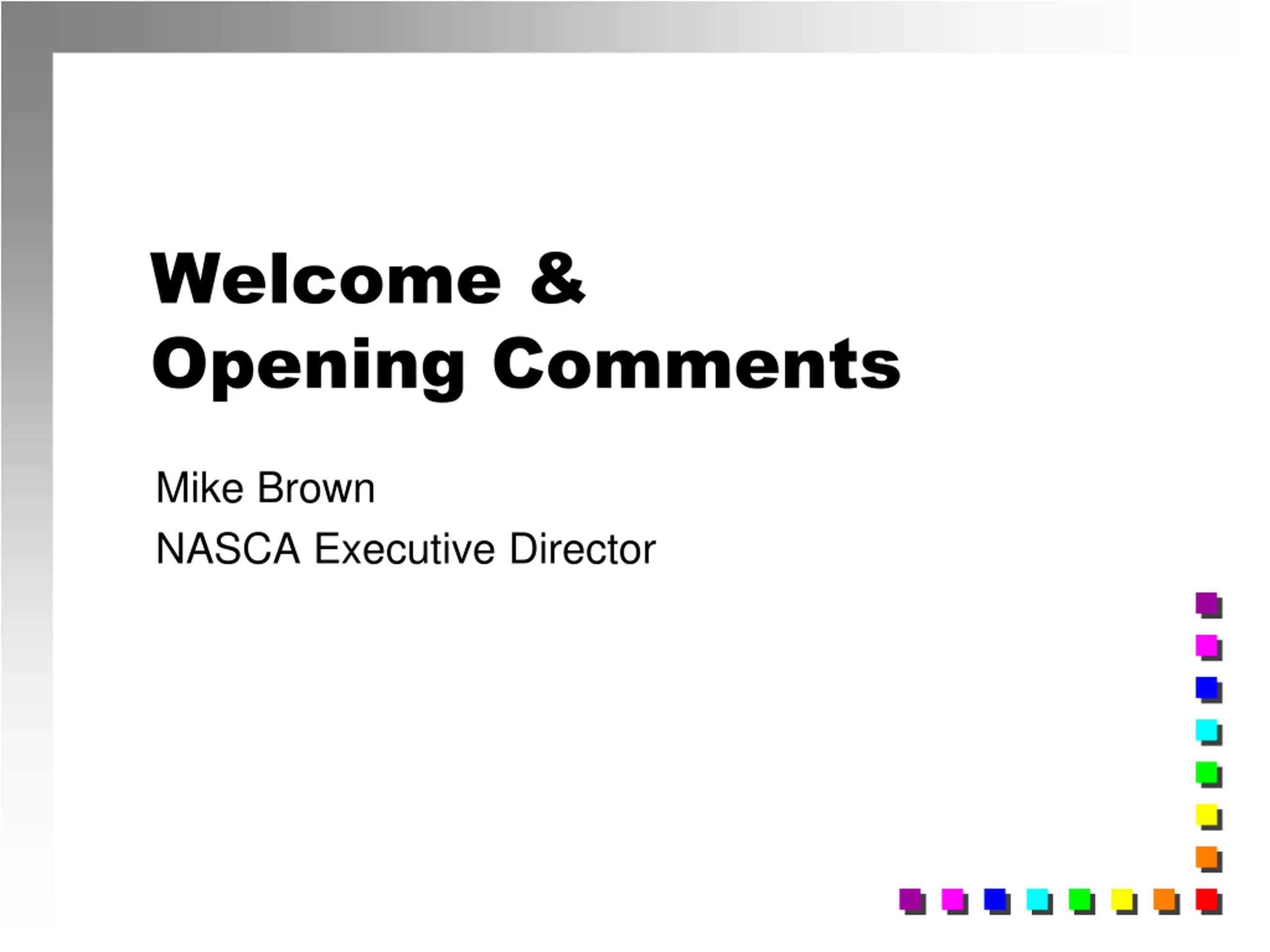 Welcome &
Opening Comments

Mike Brown
NASCA Executive Director